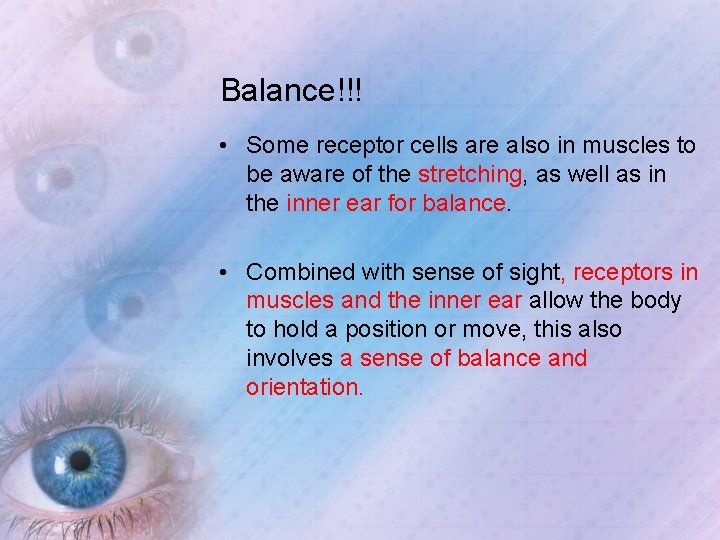 Balance!!!

• Some receptor cells are also in muscles to be aware of the stretching, as well as in the inner ear for balance.

• Combined with sense of sight, receptors in muscles and the inner ear allow the body to hold a position or move, this also involves a sense of balance and orientation.